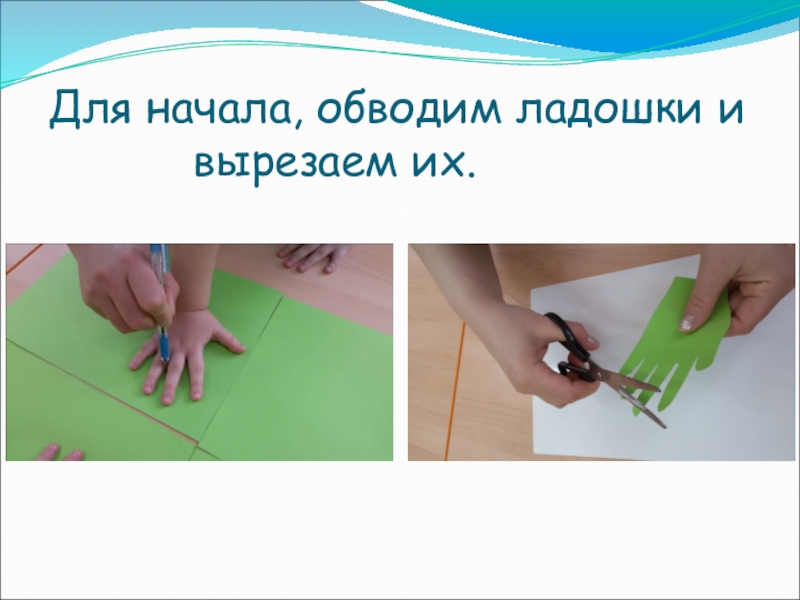 Для начала, обводим ладошки и вырезаем их.